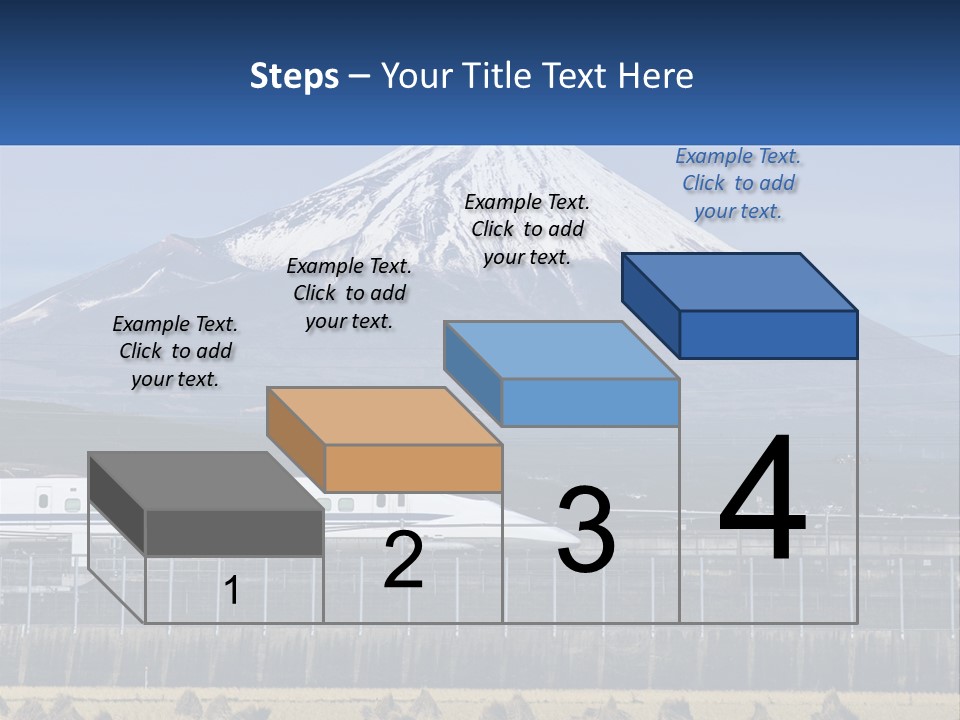 Steps – Your Title Text Here

Example Text. Click to add your text.

Example Text. Click to add your text.

Example Text. Click to add your text.

Example Text. Click to add your text.

1

2

3

4